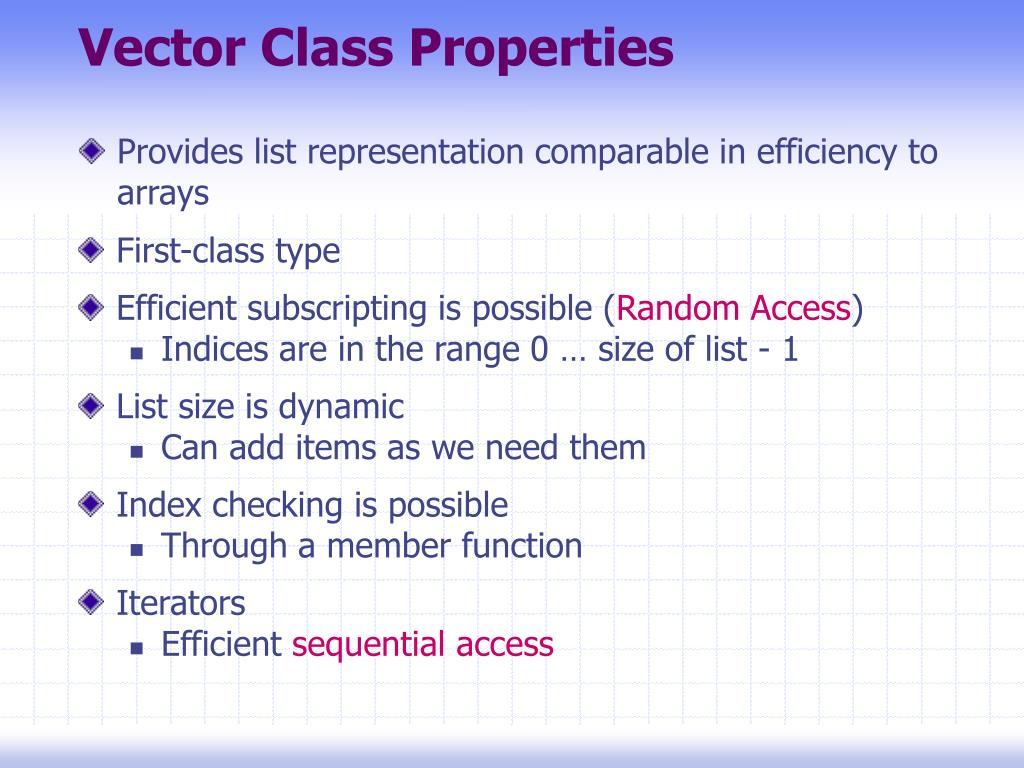 Vector Class Properties

Provides list representation comparable in efficiency to arrays

First-class type

Efficient subscripting is possible (Random Access)
Indices are in the range 0 … size of list - 1

List size is dynamic
Can add items as we need them

Index checking is possible
Through a member function

Iterators
Efficient sequential access